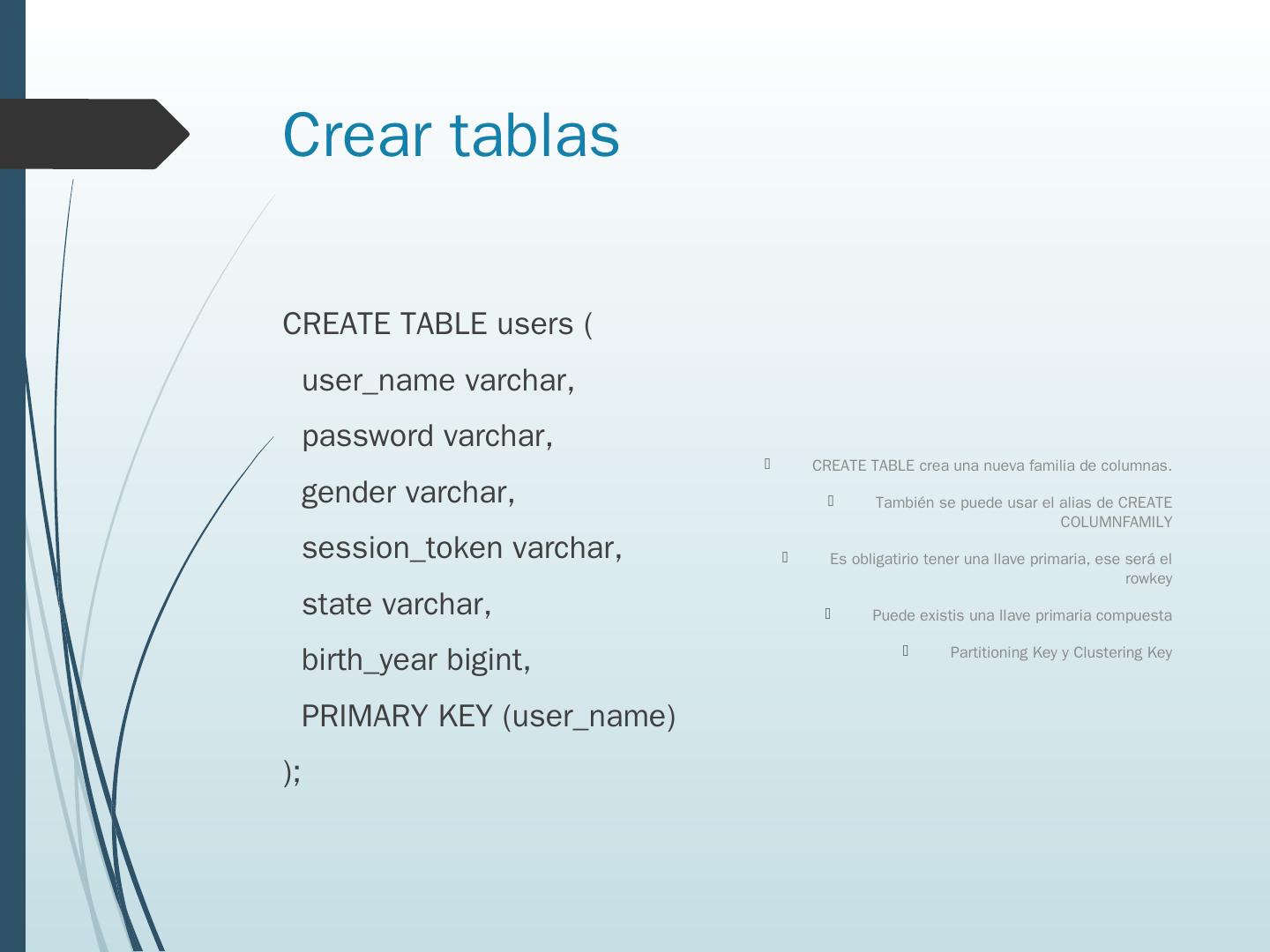 Crear tablas

CREATE TABLE users (
user_name varchar,
password varchar,
gender varchar,
session_token varchar,
state varchar,
birth_year bigint,
PRIMARY KEY (user_name)
);

CREATE TABLE crea una nueva familia de columnas.

También se puede usar el alias de CREATE COLUMNFAMILY

Es obligatirio tener una llave primaria, ese será el rowkey

Puede existis una llave primaria compuesta

Partitioning Key y Clustering Key